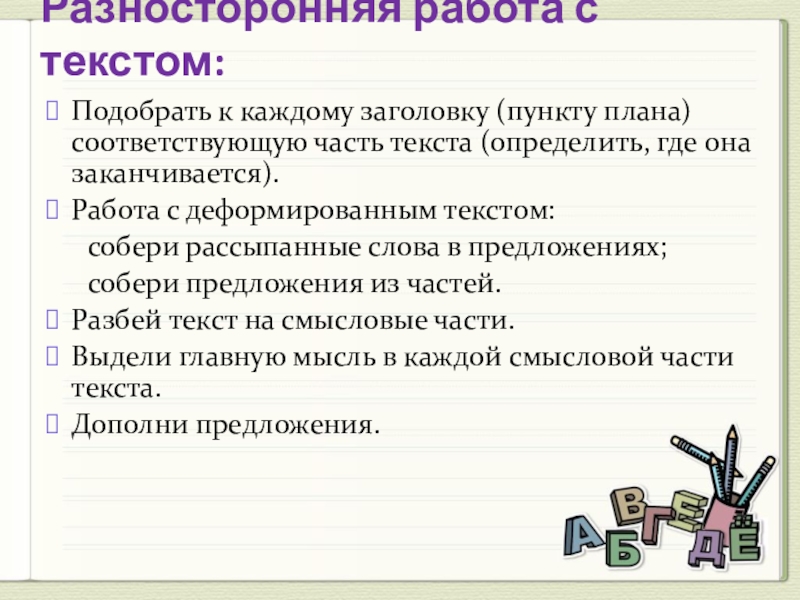 Разносторонняя работа с текстом:

Подобрать к каждому заголовку (пункту плана) соответствующую часть текста (определить, где она заканчивается).

Работа с деформированным текстом:

собери рассыпанные слова в предложениях;

собери предложения из частей.

Разбей текст на смысловые части.

Выдели главную мысль в каждой смысловой части текста.

Дополни предложения.

А Б В Г Д Е Ё